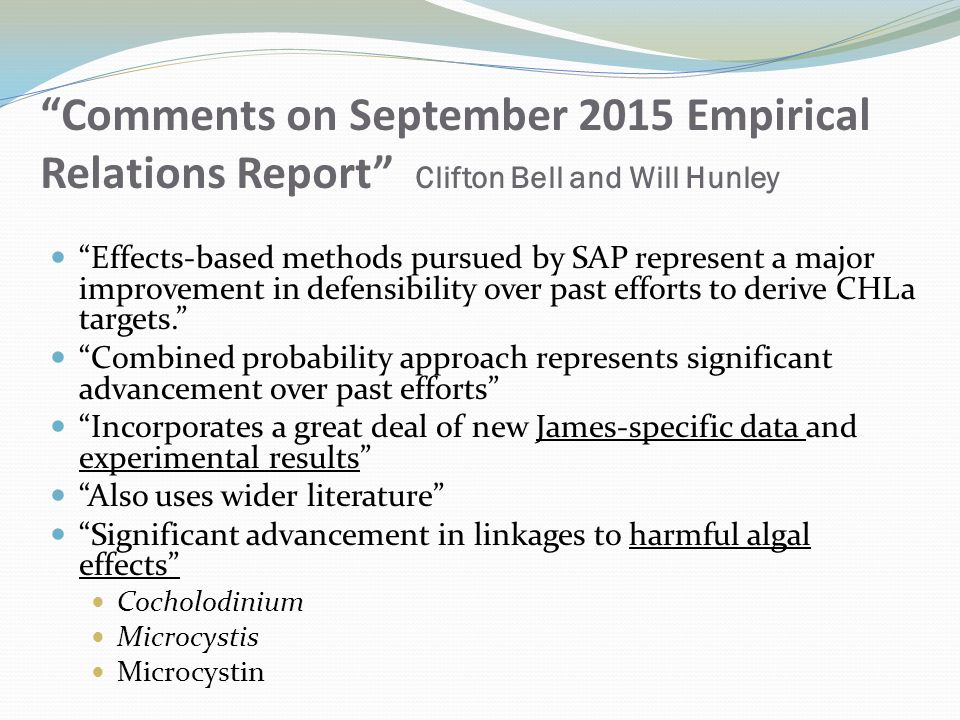 “Comments on September 2015 Empirical Relations Report” Clifton Bell and Will Hunley

- “Effects-based methods pursued by SAP represent a major improvement in defensibility over past efforts to derive CHLa targets.”
- “Combined probability approach represents significant advancement over past efforts”
- “Incorporates a great deal of new James-specific data and experimental results”
- “Also uses wider literature”
- “Significant advancement in linkages to harmful algal effects”
  - Cocholodinium
  - Microcystis
  - Microcystin